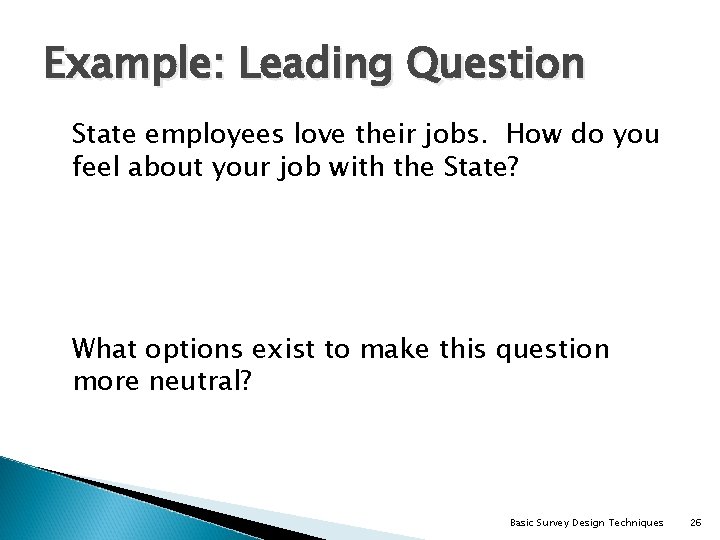 Example: Leading Question

State employees love their jobs.  How do you feel about your job with the State?

What options exist to make this question more neutral?

Basic Survey Design Techniques 26